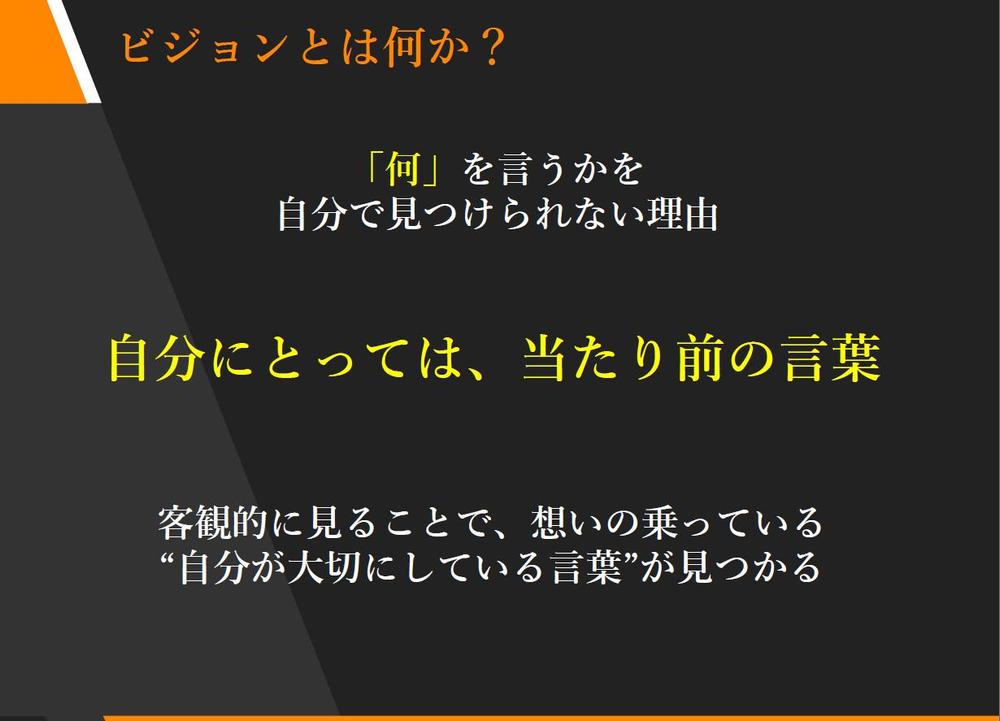 ビジョンとは何か？

「何」を言うかを
自分で見つけられない理由

自分にとっては、当たり前の言葉

客観的に見ることで、想いの乗っている
“自分が大切にしている言葉”が見つかる